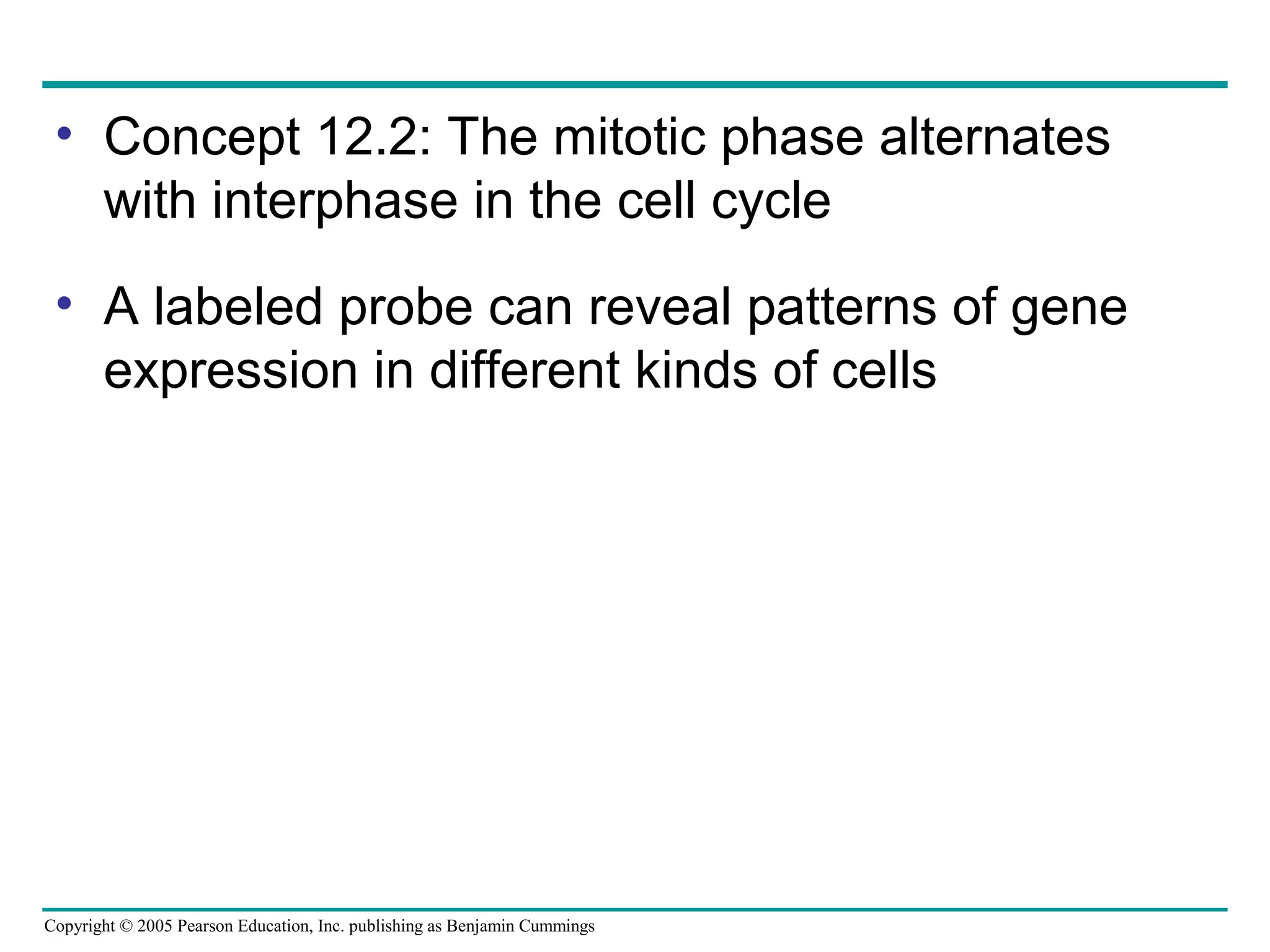 • Concept 12.2: The mitotic phase alternates with interphase in the cell cycle

• A labeled probe can reveal patterns of gene expression in different kinds of cells

Copyright © 2005 Pearson Education, Inc. publishing as Benjamin Cummings